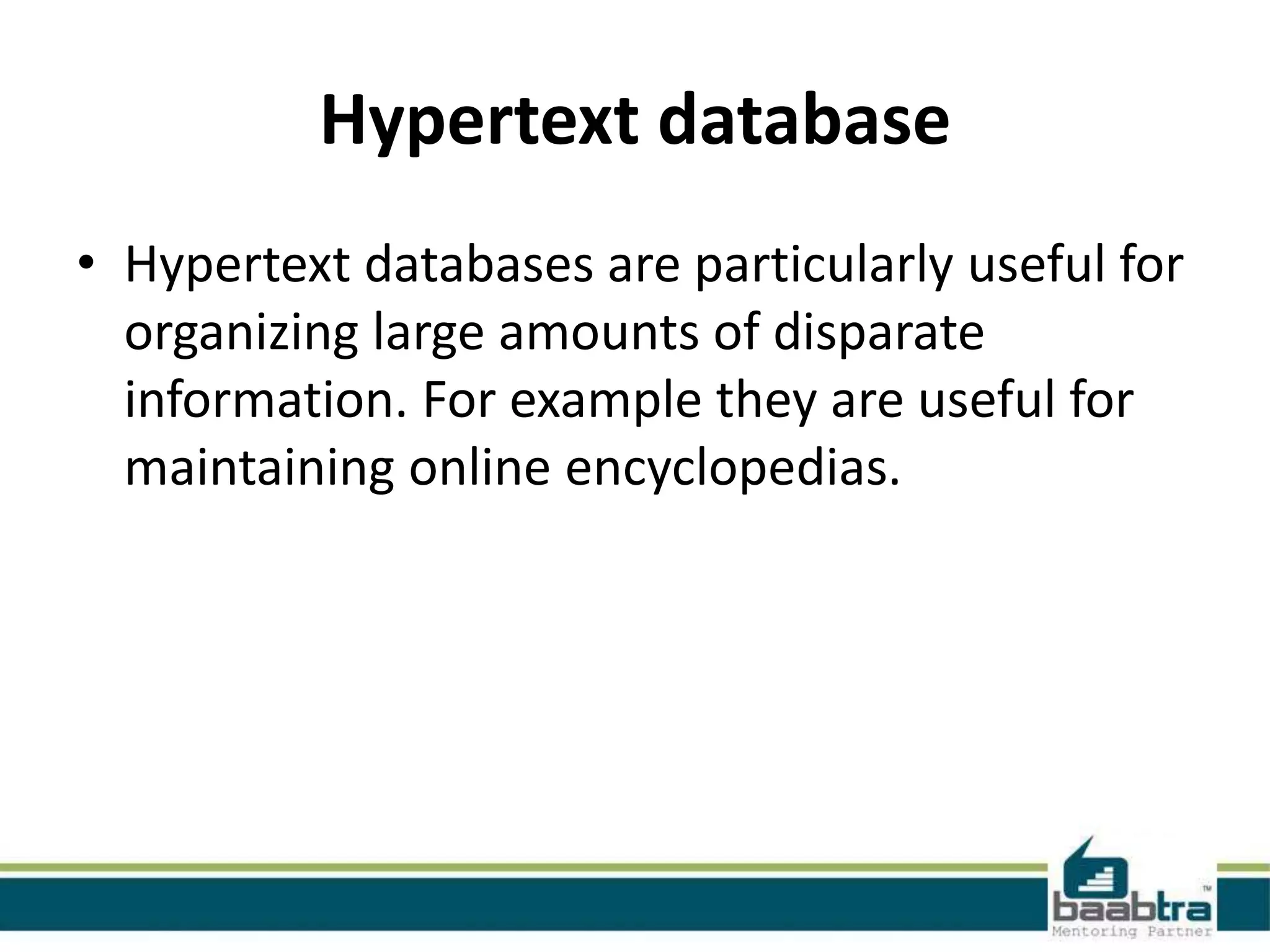 Hypertext database

• Hypertext databases are particularly useful for organizing large amounts of disparate information. For example they are useful for maintaining online encyclopedias.

baabtra™
Mentoring Partner